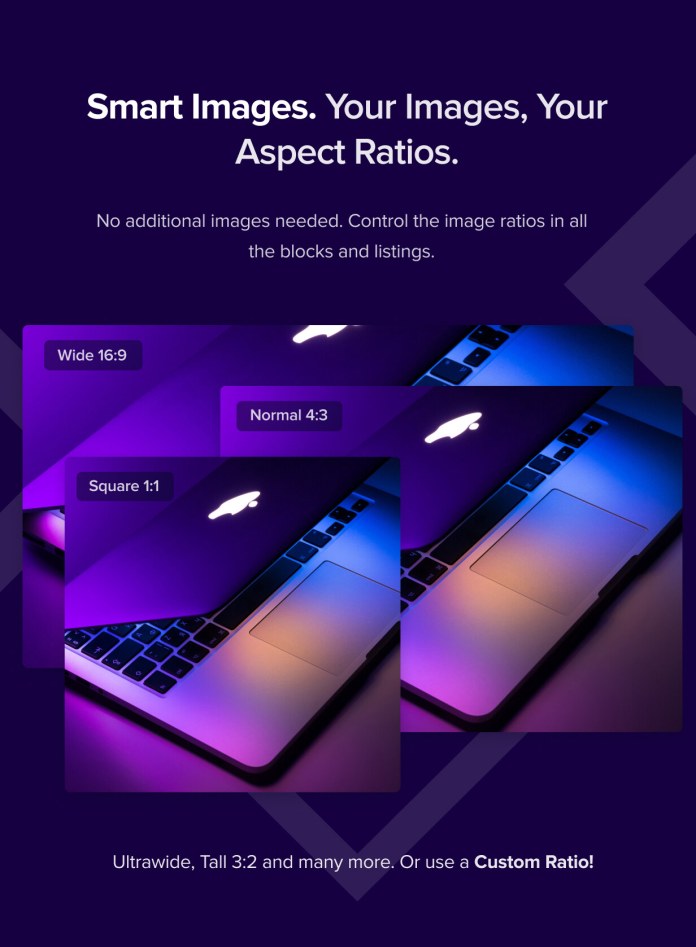 Smart Images. Your Images, Your Aspect Ratios.

No additional images needed. Control the image ratios in all the blocks and listings.

Wide 16:9

Normal 4:3

Square 1:1

Ultrawide, Tall 3:2 and many more. Or use a Custom Ratio!